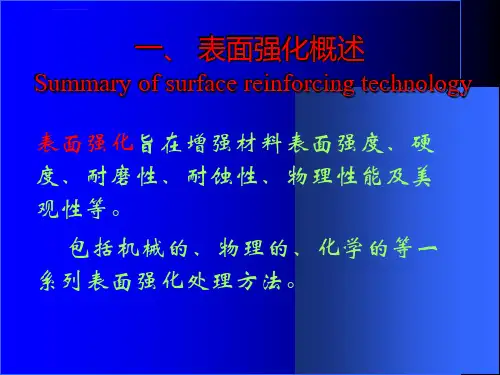 一、 表面强化概述
Summary of surface reinforcing technology

表面强化旨在增强材料表面强度、硬度、耐磨性、耐蚀性、物理性能及美观性等。

包括机械的、物理的、化学的等一系列表面强化处理方法。